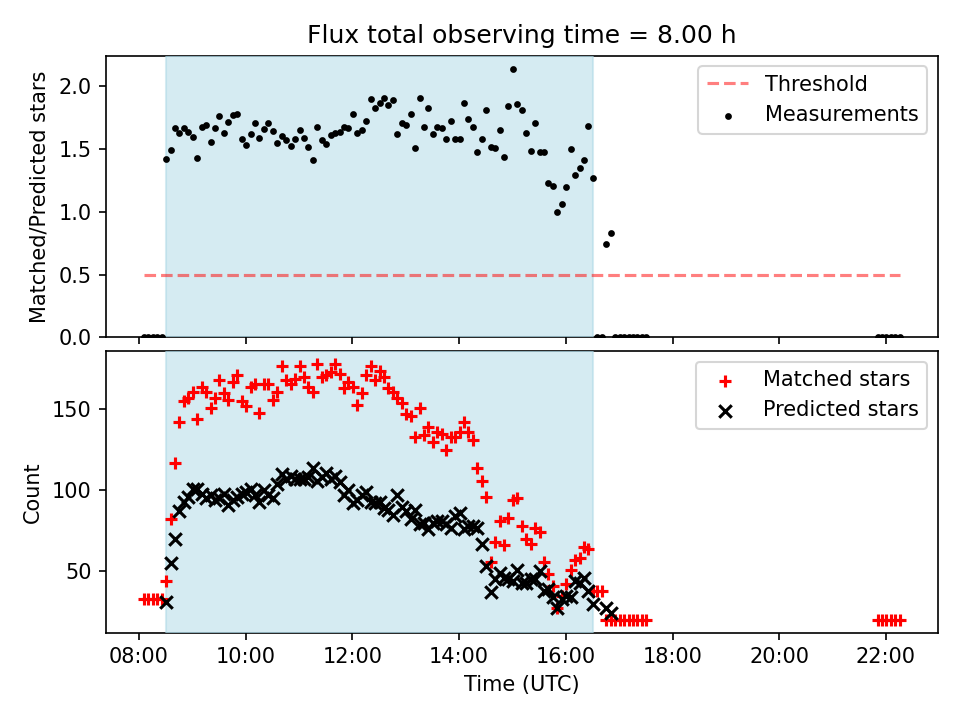 Flux total observing time = 8.00 h

Matched/Predicted stars

2.0
1.5
1.0
0.5
0.0

Threshold
Measurements

Count

150
100
50

Matched stars
Predicted stars

08:00
10:00
12:00
14:00
16:00
18:00
20:00
22:00

Time (UTC)